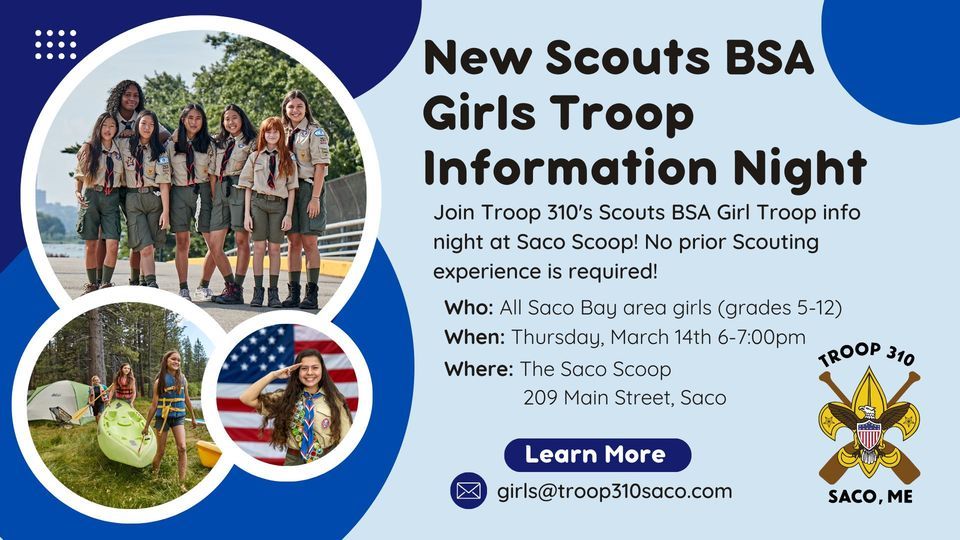 New Scouts BSA Girls Troop Information Night

Join Troop 310's Scouts BSA Girl Troop info night at Saco Scoop! No prior Scouting experience is required!

Who: All Saco Bay area girls (grades 5-12)
When: Thursday, March 14th 6-7:00pm
Where: The Saco Scoop
209 Main Street, Saco

Learn More

girls@troop310saco.com

TROOP 310
SACO, ME